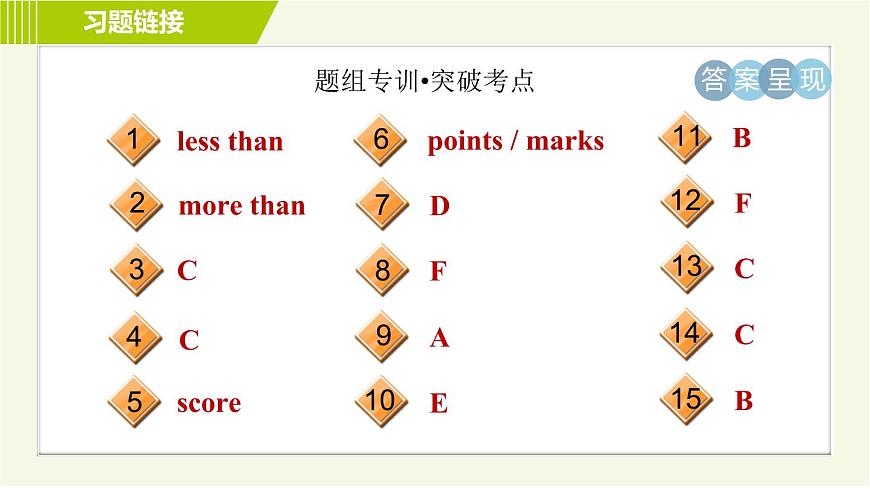 习题链接

题组专训•突破考点

答案呈现

1 less than
2 more than
3 C
4 C
5 score

6 points / marks
7 D
8 F
9 A
10 E

11 B
12 F
13 C
14 C
15 B